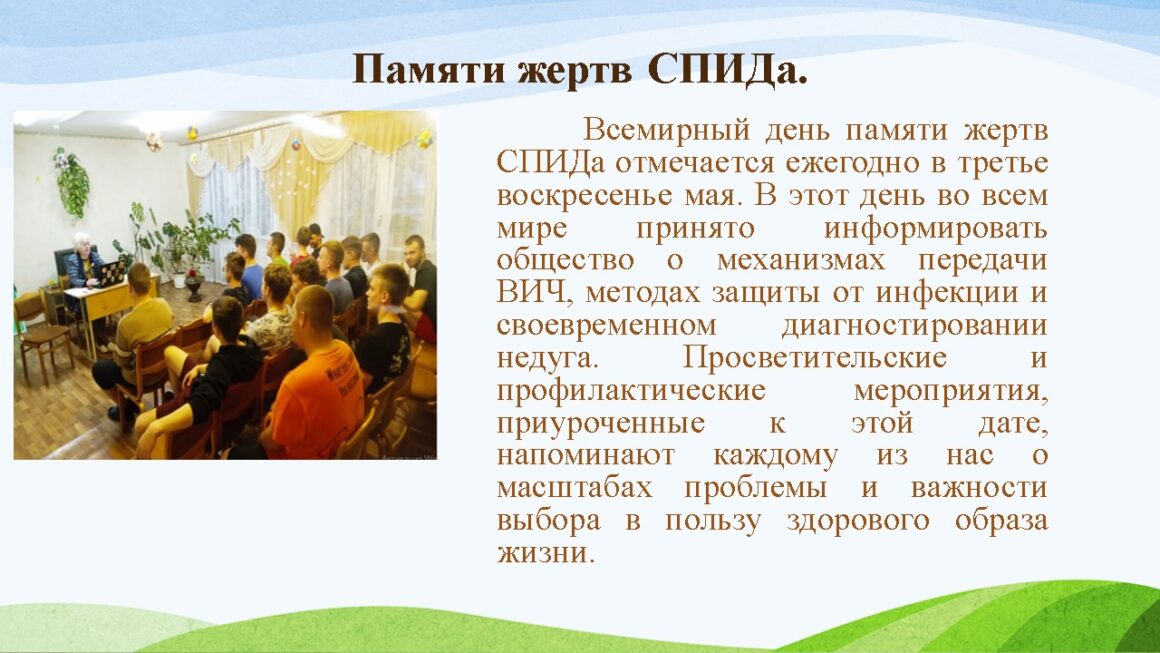 Памяти жертв СПИДа.

Всемирный день памяти жертв СПИДа отмечается ежегодно в третье воскресенье мая. В этот день во всем мире принято информировать общество о механизмах передачи ВИЧ, методах защиты от инфекции и своевременном диагностировании недуга. Просветительские и профилактические мероприятия, приуроченные к этой дате, напоминают каждому из нас о масштабах проблемы и важности выбора в пользу здорового образа жизни.